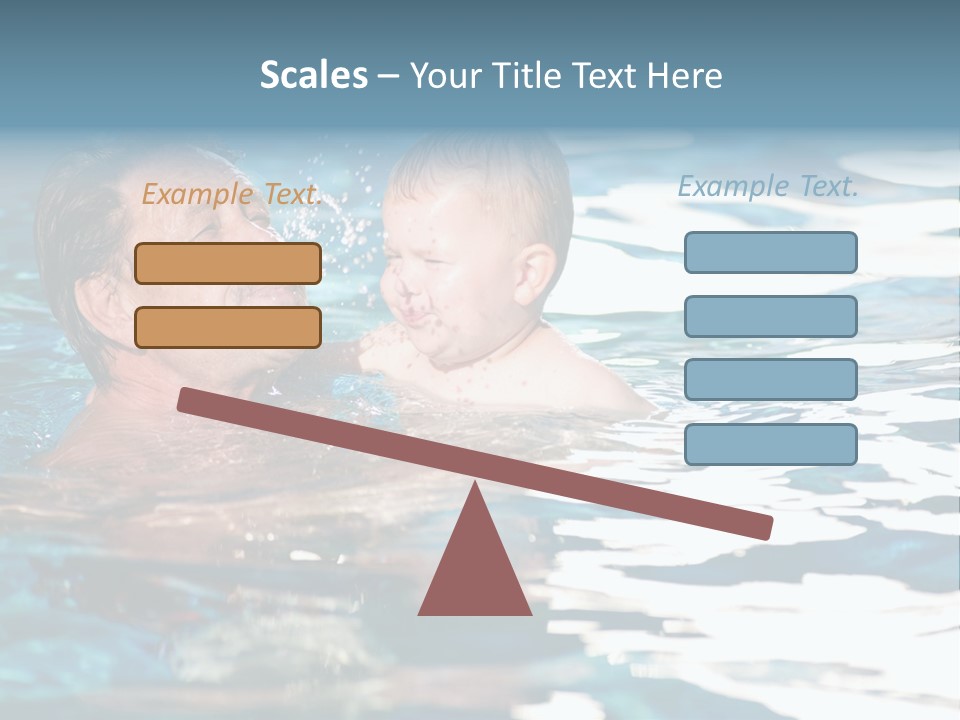 Scales – Your Title Text Here

Example Text.

Example Text.